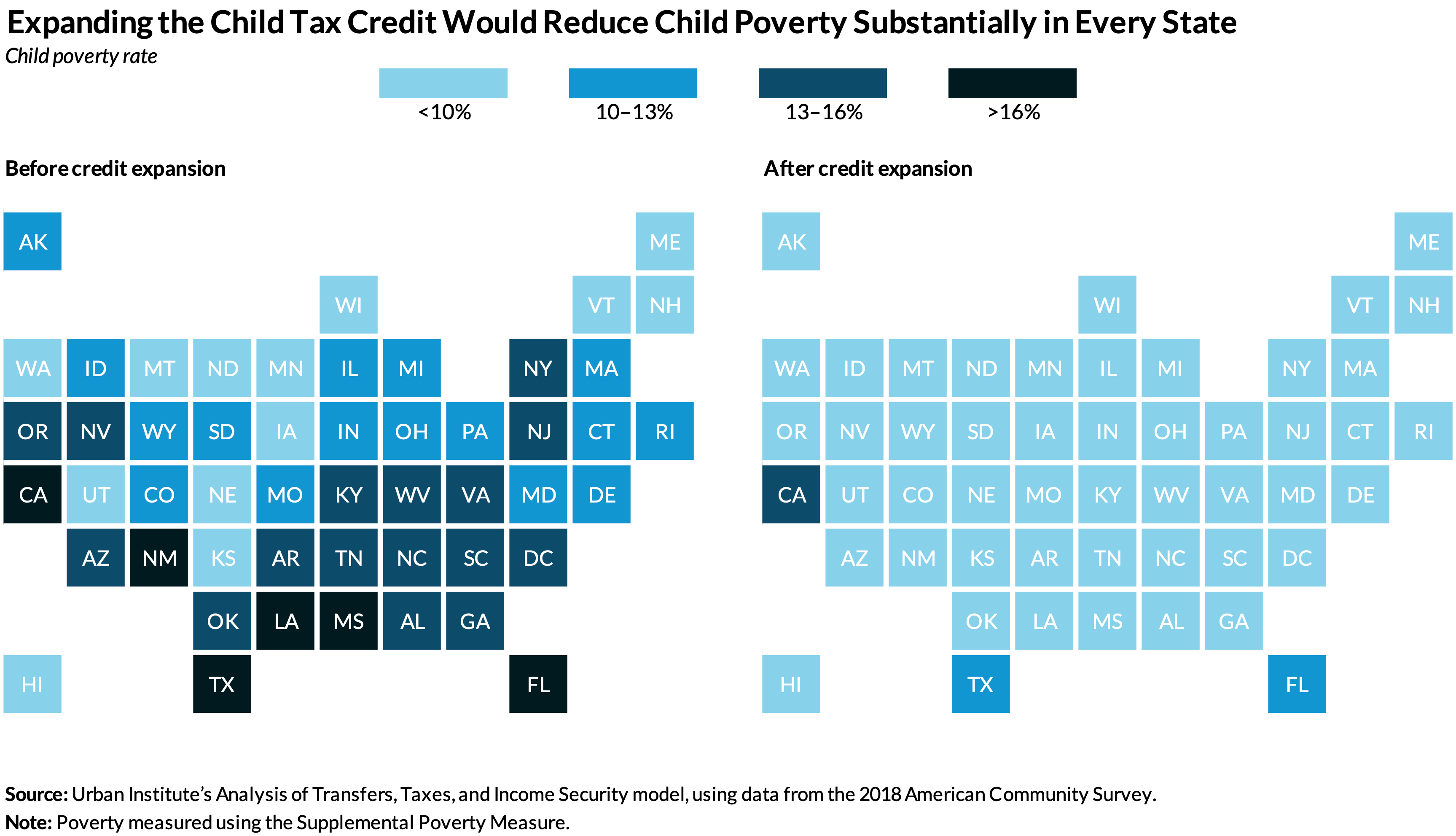 Expanding the Child Tax Credit Would Reduce Child Poverty Substantially in Every State
Child poverty rate

<10%
10–13%
13–16%
>16%

Before credit expansion

AK ME
WI VT NH
WA ID MT ND MN IL MI NY MA
OR NV WY SD IA IN OH PA NJ CT RI
CA UT CO NE MO KY WV VA MD DE
AZ NM KS AR TN NC SC DC
OK LA MS AL GA
HI TX FL

After credit expansion

AK ME
WI VT NH
WA ID MT ND MN IL MI NY MA
OR NV WY SD IA IN OH PA NJ CT RI
CA UT CO NE MO KY WV VA MD DE
AZ NM KS AR TN NC SC DC
OK LA MS AL GA
HI TX FL

Source: Urban Institute's Analysis of Transfers, Taxes, and Income Security model, using data from the 2018 American Community Survey.
Note: Poverty measured using the Supplemental Poverty Measure.